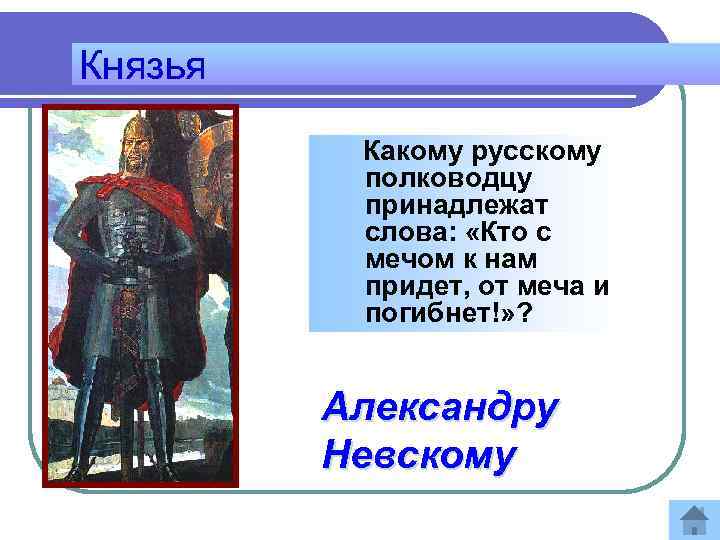 Князья

Какому русскому полководцу принадлежат слова: «Кто с мечом к нам придет, от меча и погибнет!»?

Александру Невскому